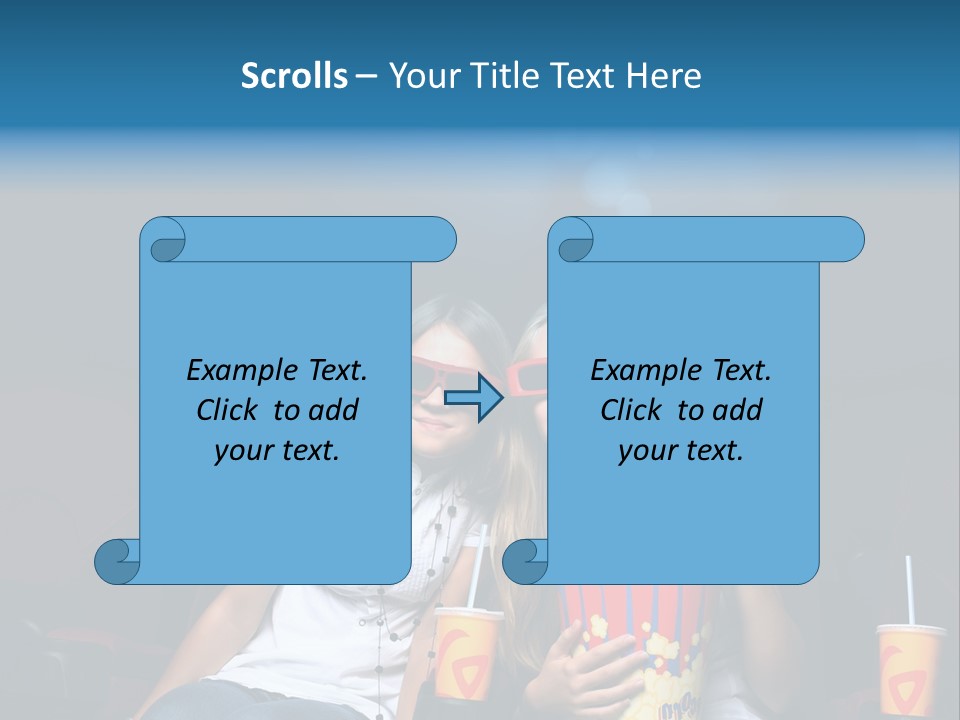 Scrolls – Your Title Text Here

Example Text. Click to add your text.

Example Text. Click to add your text.